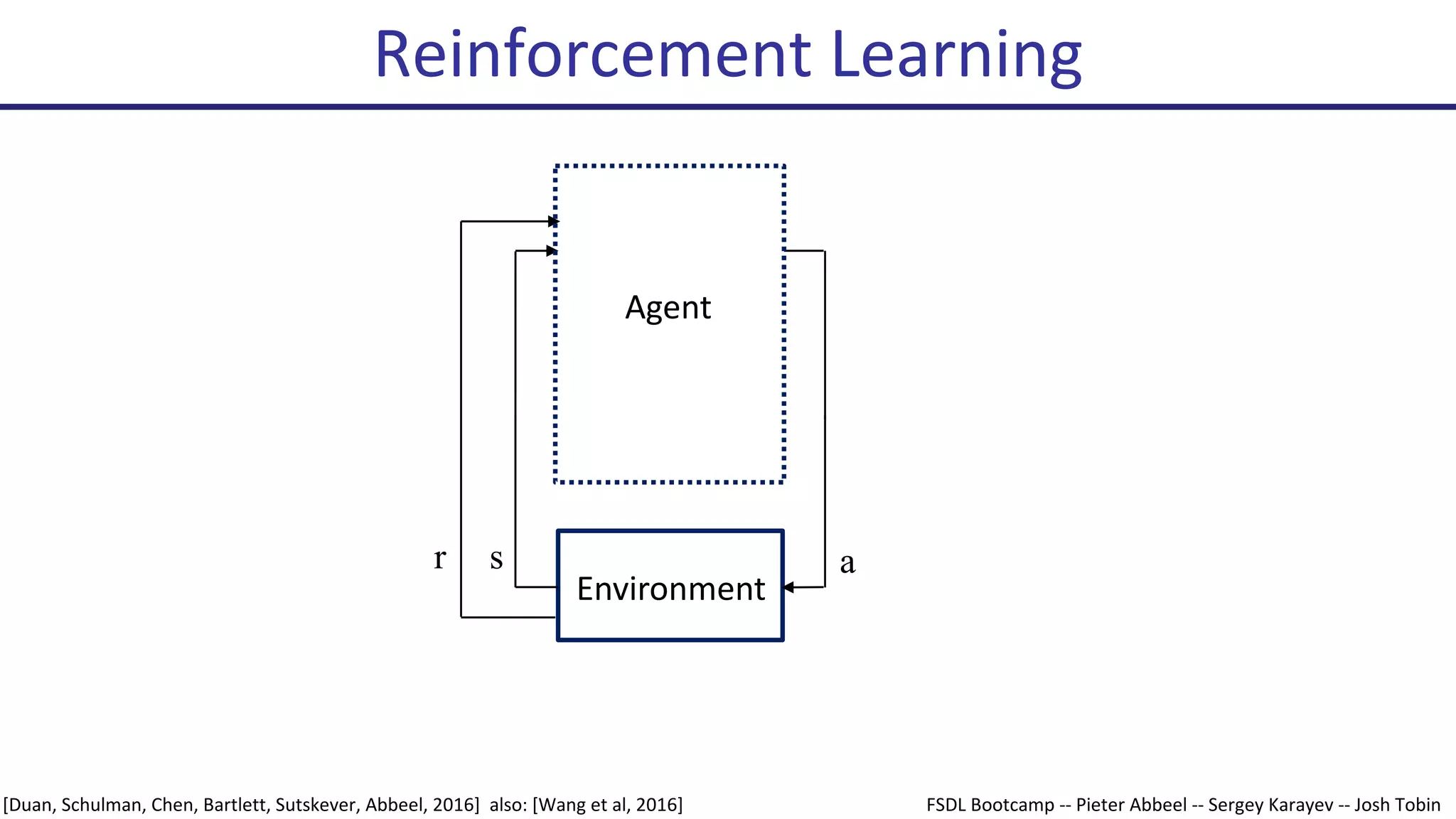 Reinforcement Learning

Agent

r

s

Environment

a

[Duan, Schulman, Chen, Bartlett, Sutskever, Abbeel, 2016] also: [Wang et al, 2016]

FSDL Bootcamp -- Pieter Abbeel -- Sergey Karayev -- Josh Tobin